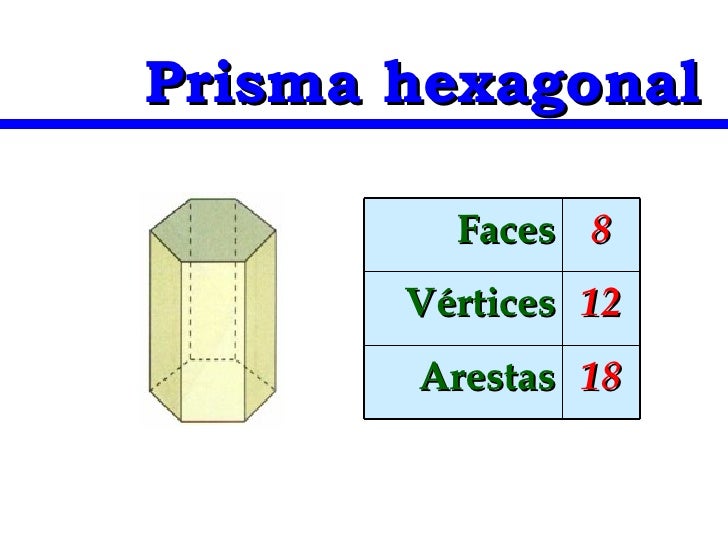 Prisma hexagonal

| Faces | 8 |
|---|---|
| Vértices | 12 |
| Arestas | 18 |